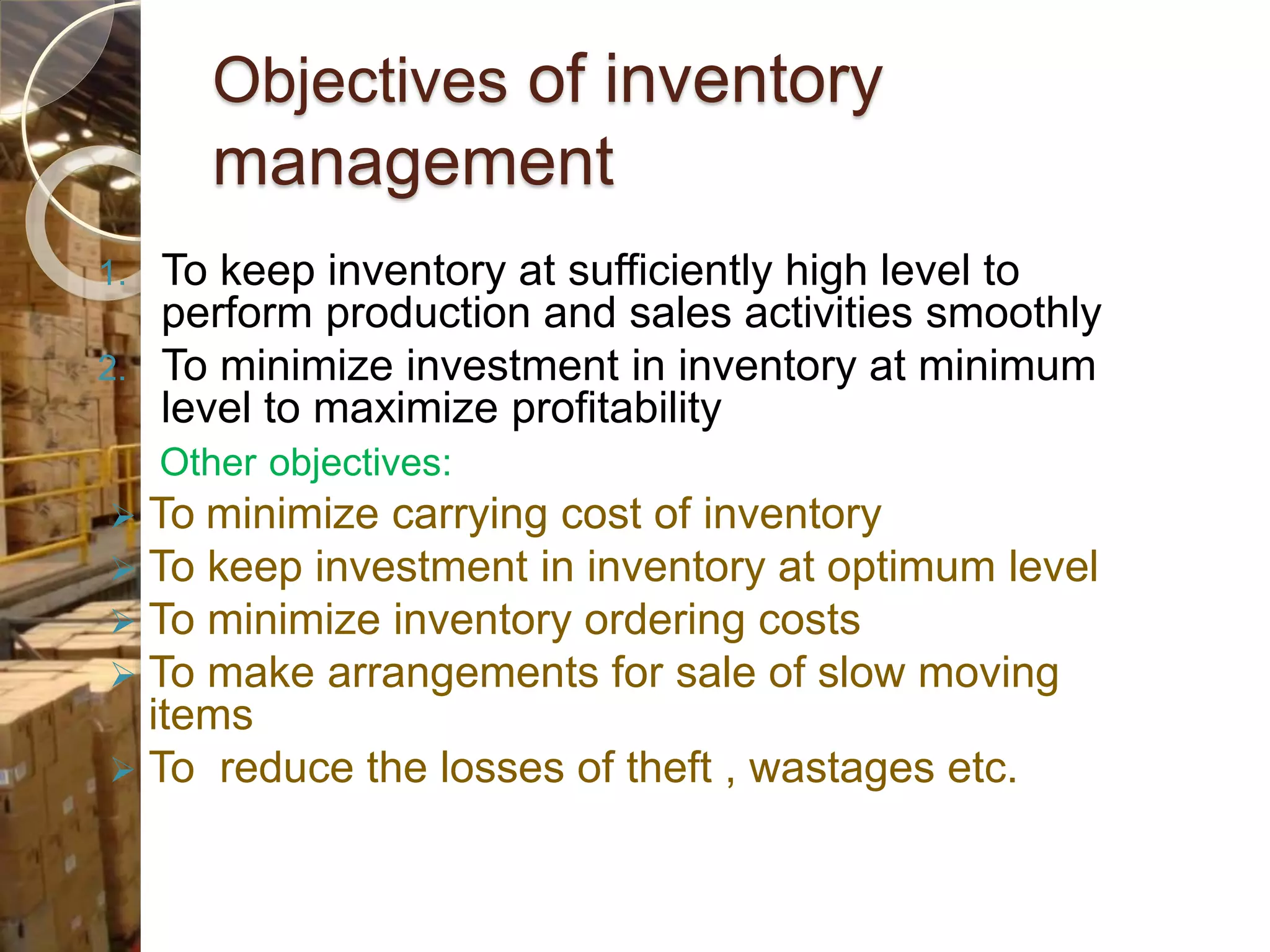 Objectives of inventory management

1. To keep inventory at sufficiently high level to perform production and sales activities smoothly
2. To minimize investment in inventory at minimum level to maximize profitability

Other objectives:
➢ To minimize carrying cost of inventory
➢ To keep investment in inventory at optimum level
➢ To minimize inventory ordering costs
➢ To make arrangements for sale of slow moving items
➢ To  reduce the losses of theft , wastages etc.